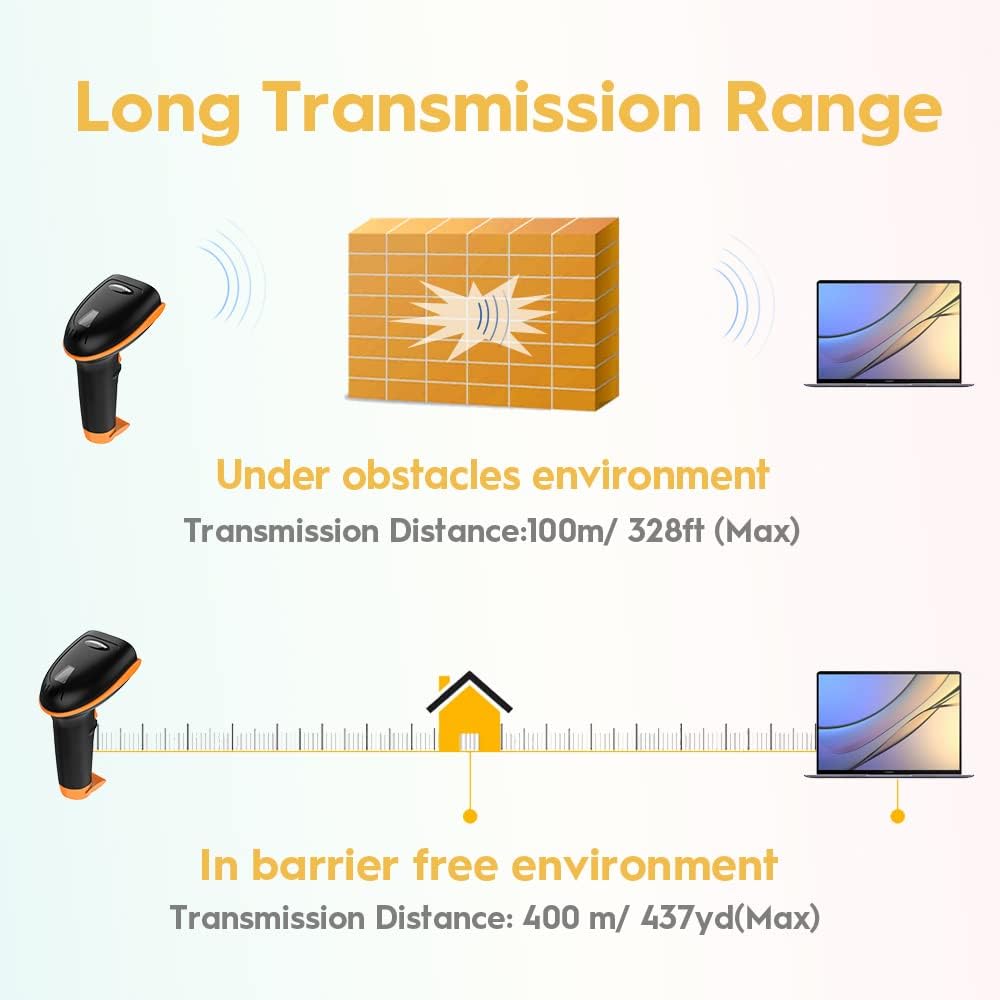 Long Transmission Range

Under obstacles environment

Transmission Distance:100m/ 328ft (Max)

In barrier free environment

Transmission Distance: 400 m/ 437yd(Max)